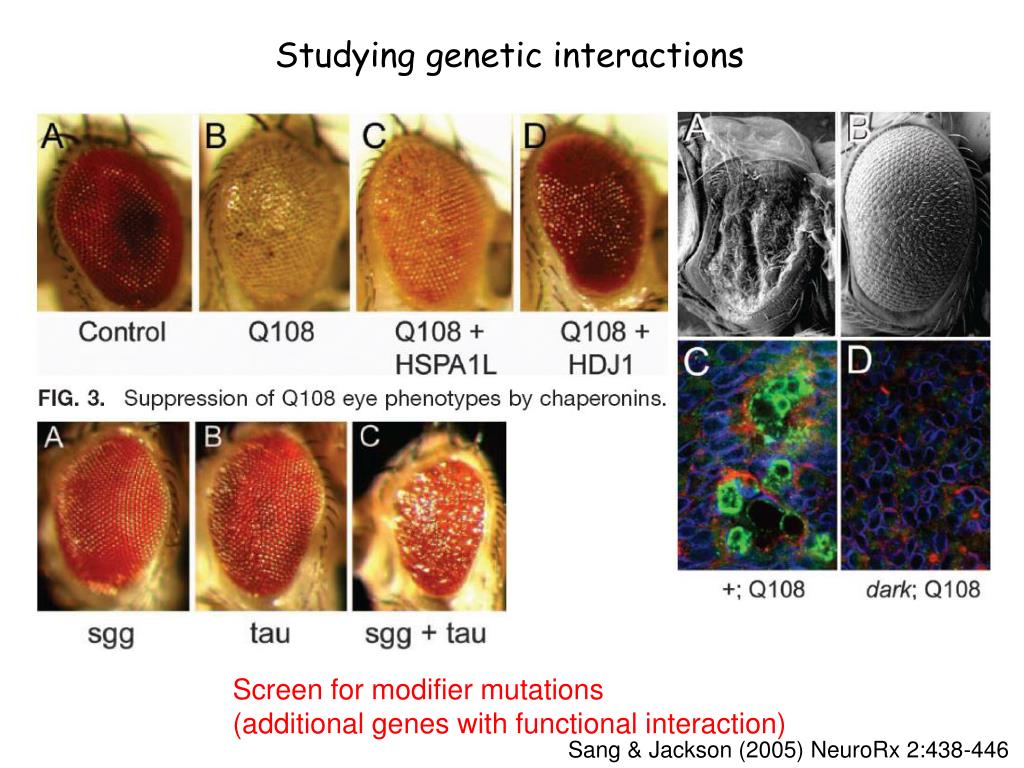 Studying genetic interactions

A B C D

Control Q108 Q108 + HSPA1L Q108 + HDJ1

FIG. 3. Suppression of Q108 eye phenotypes by chaperonins.

A B C

sgg tau sgg + tau

A B C D

+; Q108 dark; Q108

Screen for modifier mutations
(additional genes with functional interaction)

Sang & Jackson (2005) NeuroRx 2:438-446